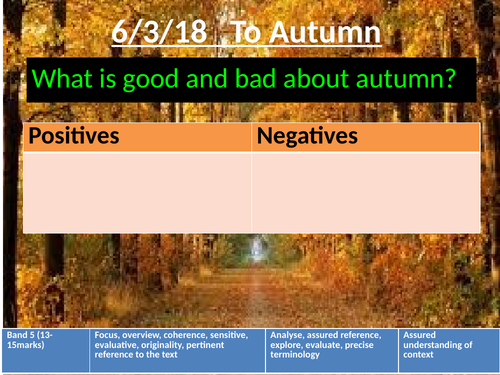 6/3/18  To Autumn

What is good and bad about autumn?

| Positives | Negatives |
|---|---|
| | |

| Band 5 (13-15marks) | Focus, overview, coherence, sensitive, evaluative, originality, pertinent reference to the text | Analyse, assured reference, explore, evaluate, precise terminology | Assured understanding of context |
|---|---|---|---|